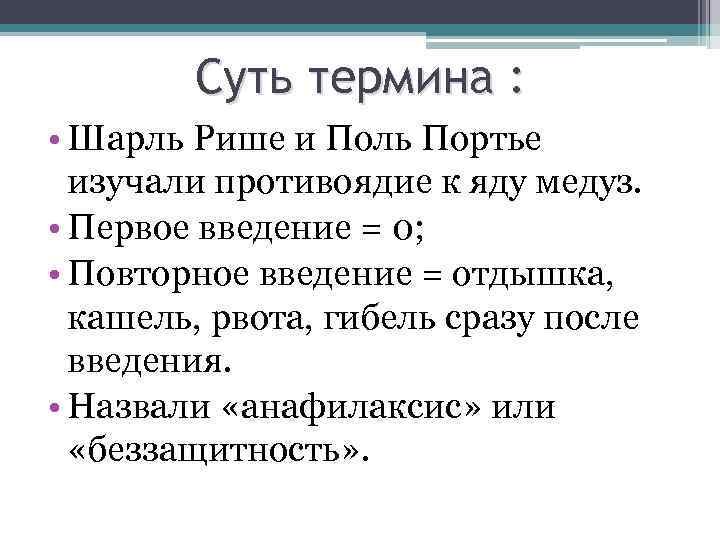 Суть термина :

• Шарль Рише и Поль Портье изучали противоядие к яду медуз.
• Первое введение = 0;
• Повторное введение = отдышка, кашель, рвота, гибель сразу после введения.
• Назвали «анафилаксис» или «беззащитность».